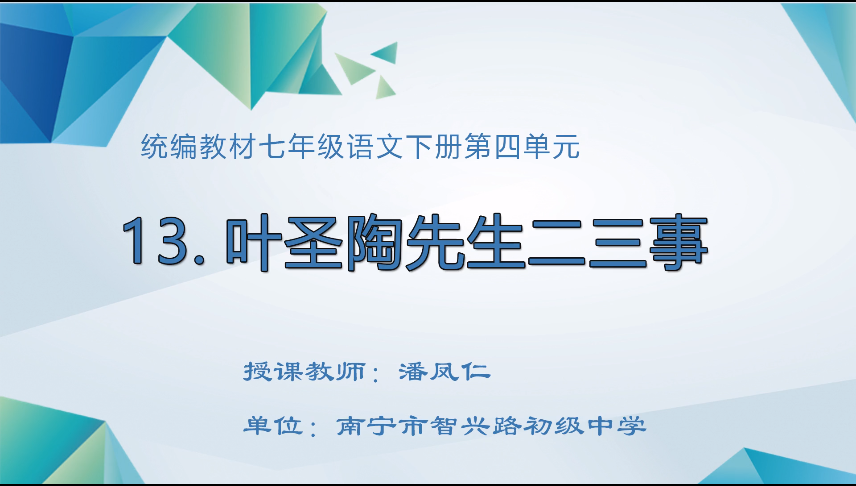 统编教材七年级语文下册第四单元

13. 叶圣陶先生二三事

授课教师：潘凤仁

单位：南宁市智兴路初级中学